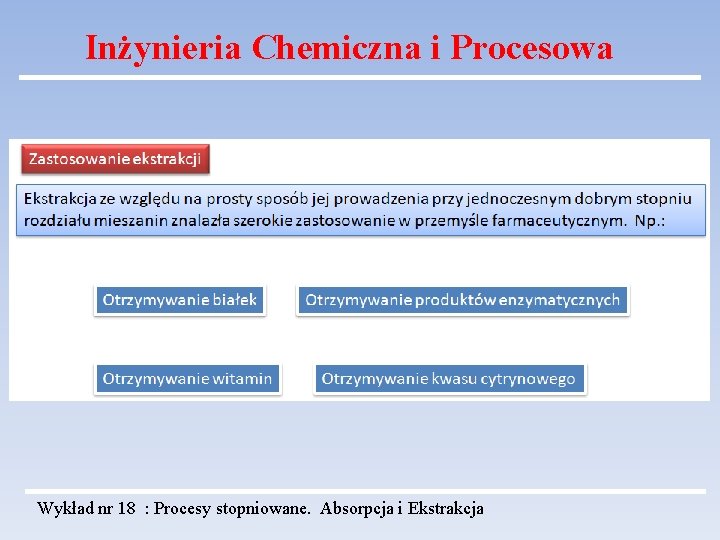 Inżynieria Chemiczna i Procesowa

Zastosowanie ekstrakcji

Ekstrakcja ze względu na prosty sposób jej prowadzenia przy jednoczesnym dobrym stopniu rozdziału mieszanin znalazła szerokie zastosowanie w przemyśle farmaceutycznym. Np.:

Otrzymywanie białek

Otrzymywanie produktów enzymatycznych

Otrzymywanie witamin

Otrzymywanie kwasu cytrynowego

Wykład nr 18 : Procesy stopniowane. Absorpcja i Ekstrakcja